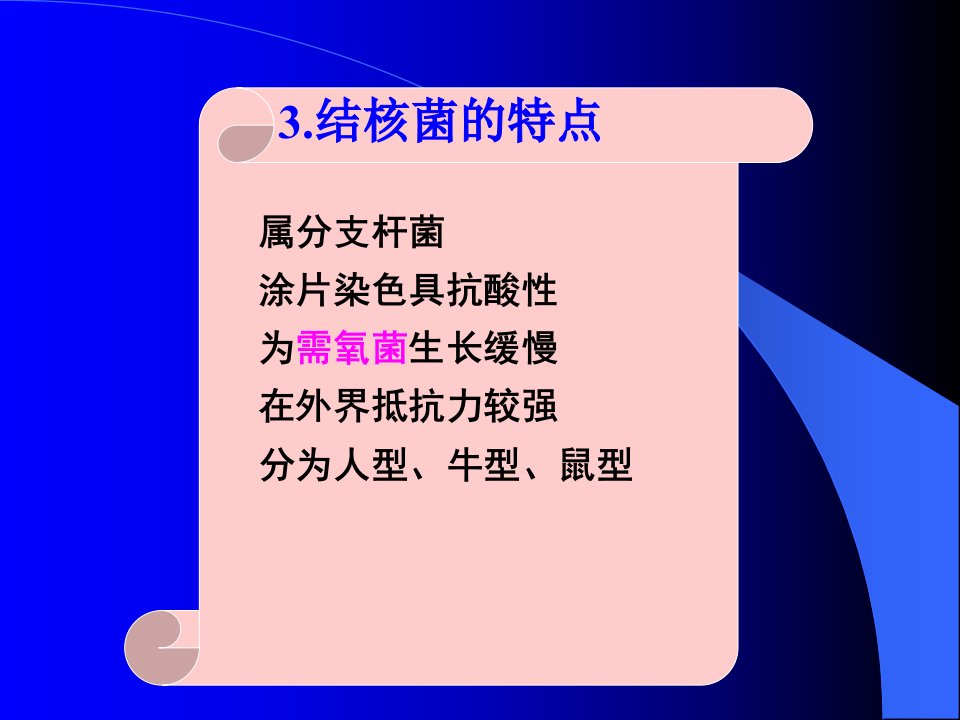 3.结核菌的特点

属分支杆菌
涂片染色具抗酸性
为需氧菌生长缓慢
在外界抵抗力较强
分为人型、牛型、鼠型